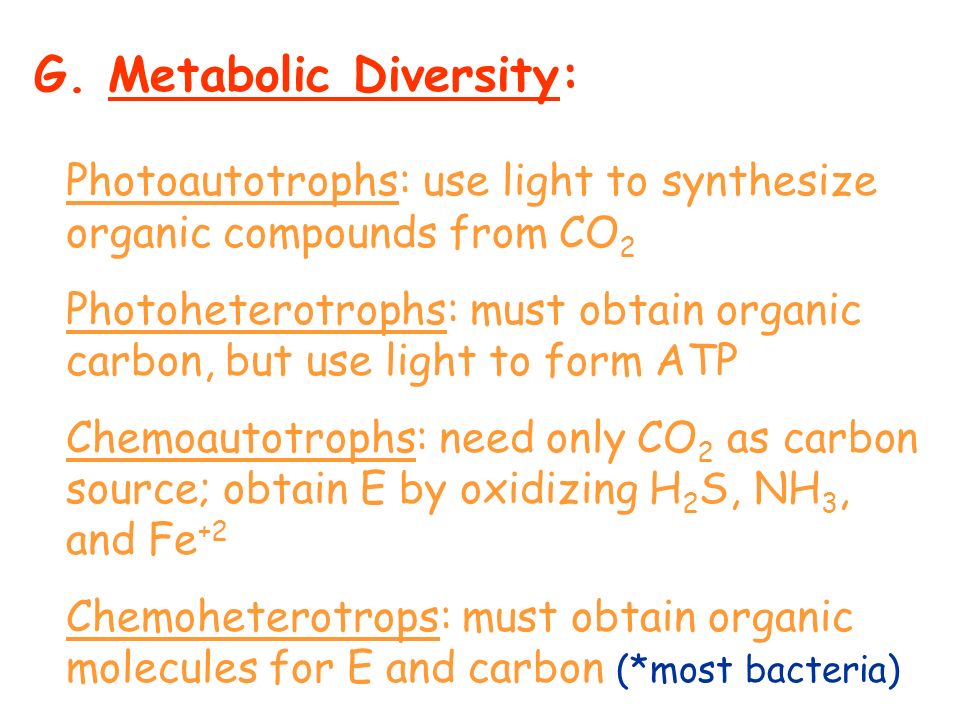 G. Metabolic Diversity:

Photoautotrophs: use light to synthesize organic compounds from $CO_2$

Photoheterotrophs: must obtain organic carbon, but use light to form ATP

Chemoautotrophs: need only $CO_2$ as carbon source; obtain E by oxidizing $H_2S$, $NH_3$, and $Fe^{+2}$

Chemoheterotrops: must obtain organic molecules for E and carbon (*most bacteria)